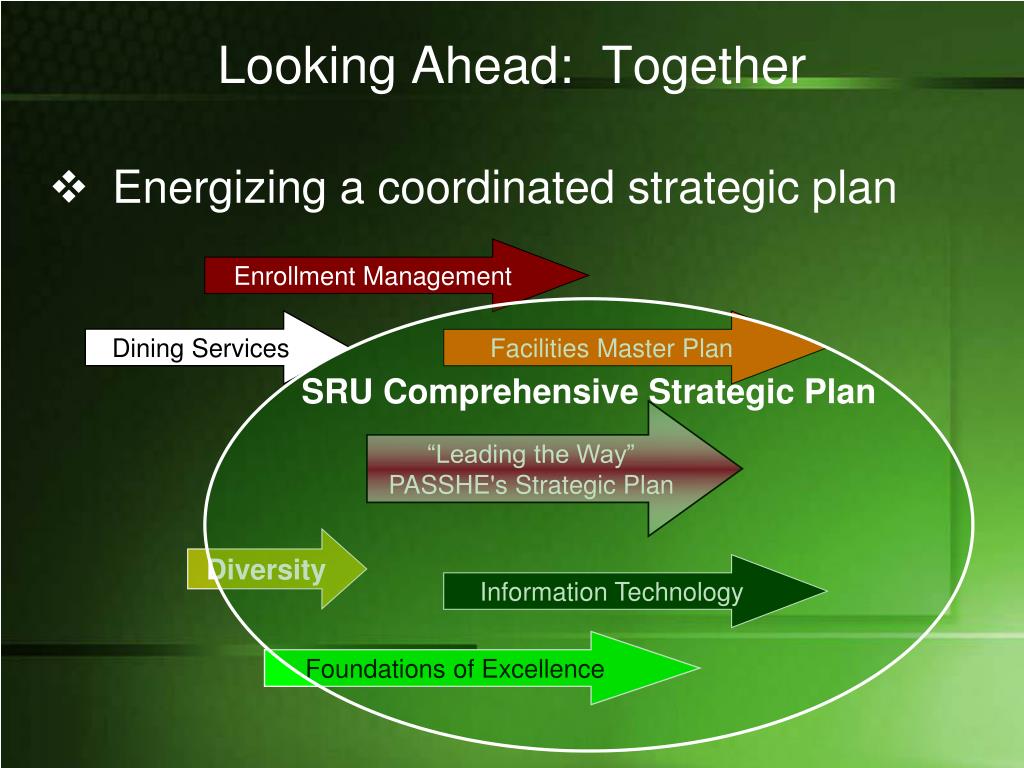 Looking Ahead: Together

❖ Energizing a coordinated strategic plan

Enrollment Management

Dining Services

Facilities Master Plan

SRU Comprehensive Strategic Plan

“Leading the Way”
PASSHE's Strategic Plan

Diversity

Information Technology

Foundations of Excellence